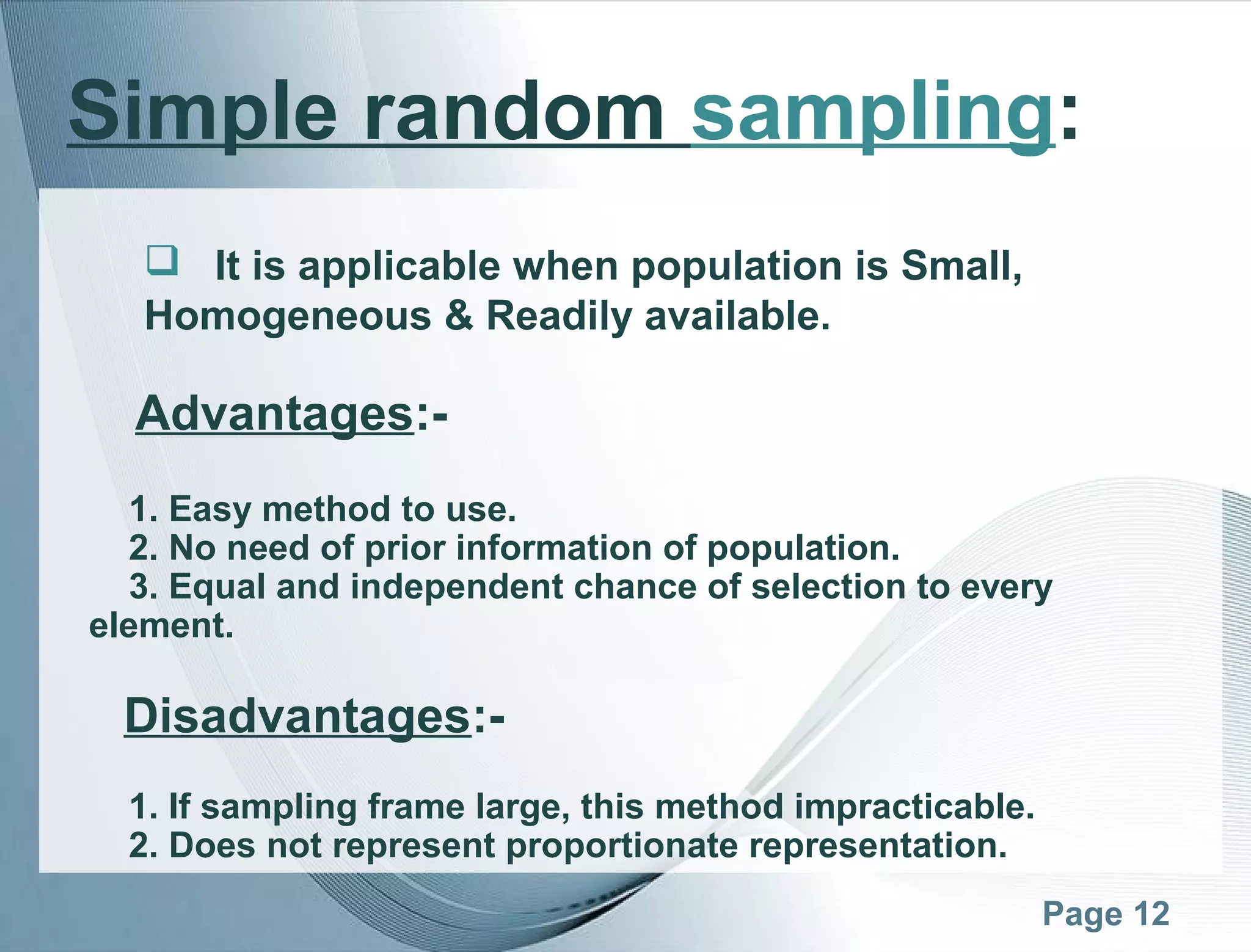 Simple random sampling:

❑ It is applicable when population is Small, Homogeneous & Readily available.

Advantages:-

1. Easy method to use.
2. No need of prior information of population.
3. Equal and independent chance of selection to every element.

Disadvantages:-

1. If sampling frame large, this method impracticable.
2. Does not represent proportionate representation.

Page 12